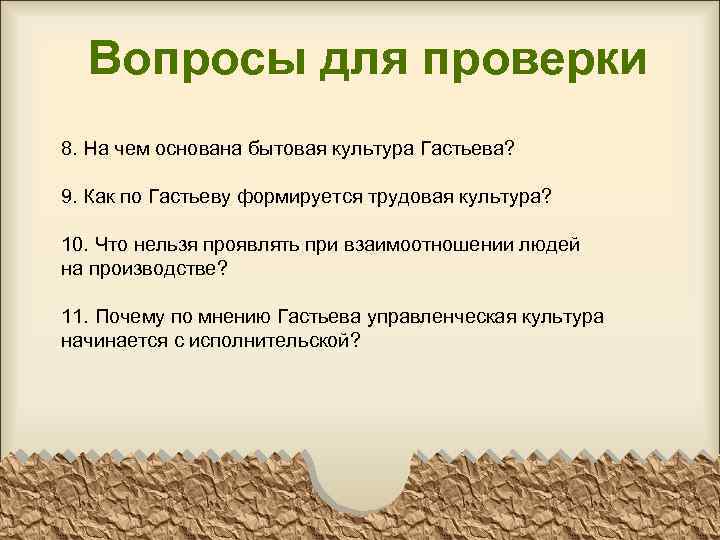 Вопросы для проверки

8. На чем основана бытовая культура Гастьева?

9. Как по Гастьеву формируется трудовая культура?

10. Что нельзя проявлять при взаимоотношении людей на производстве?

11. Почему по мнению Гастьева управленческая культура начинается с исполнительской?